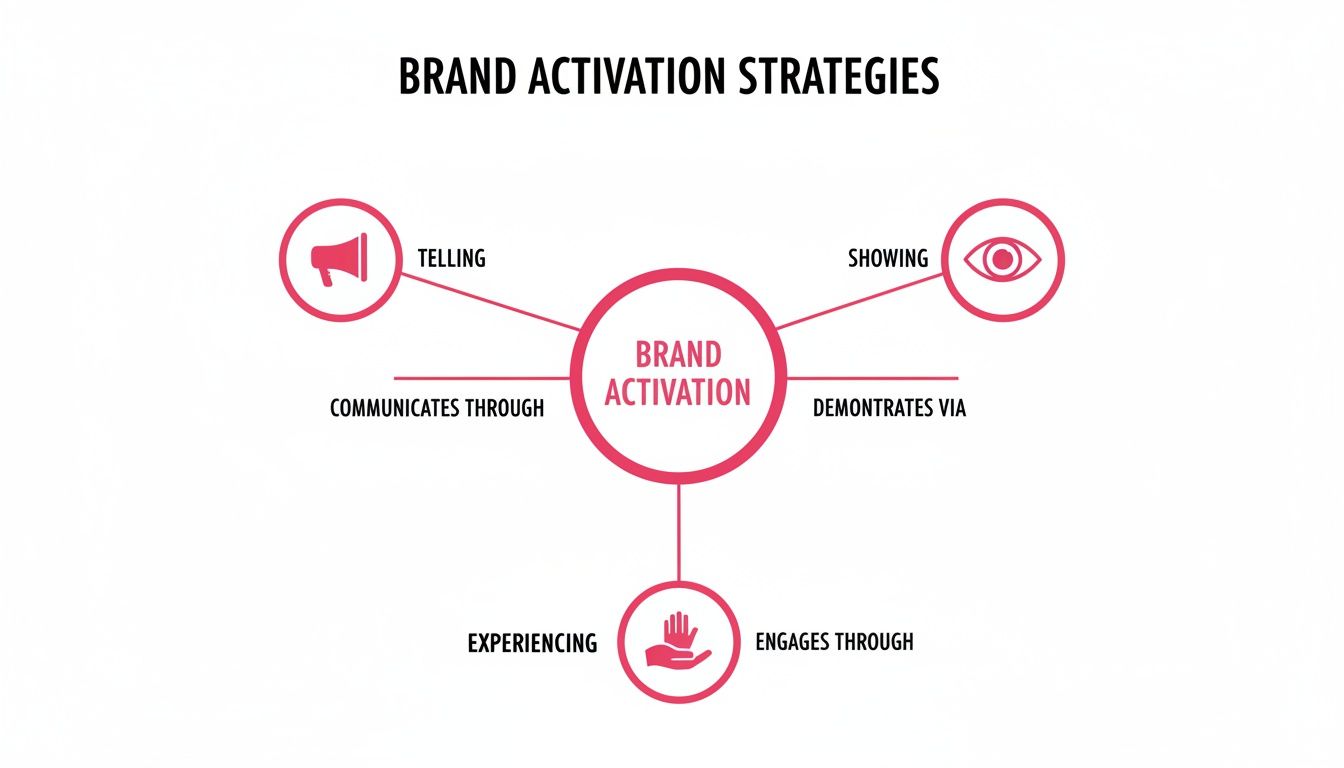 BRAND ACTIVATION STRATEGIES

TELLING

SHOWING

BRAND ACTIVATION

COMMUNICATES THROUGH

DEMONTRATES VIA

EXPERIENCING

ENGAGES THROUGH